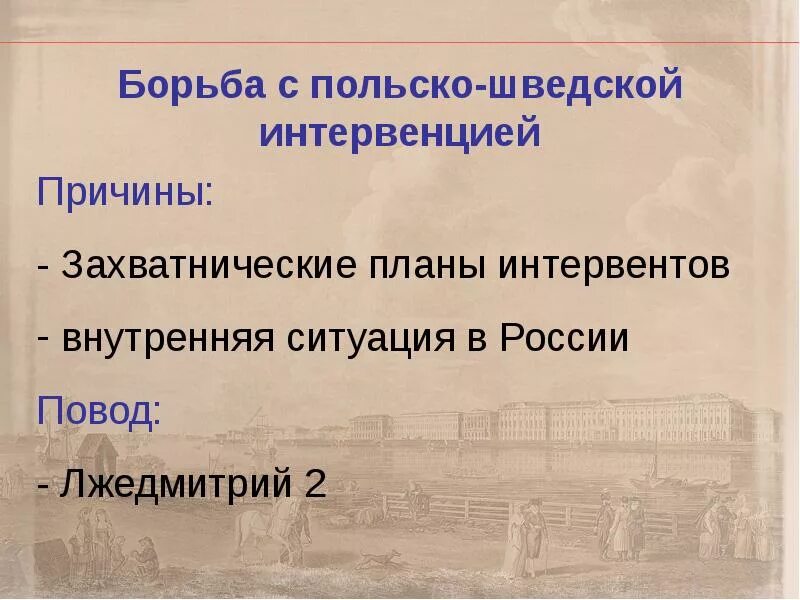 Борьба с польско-шведской интервенцией

Причины:

- Захватнические планы интервентов

- внутренняя ситуация в России

Повод:

- Лжедмитрий 2